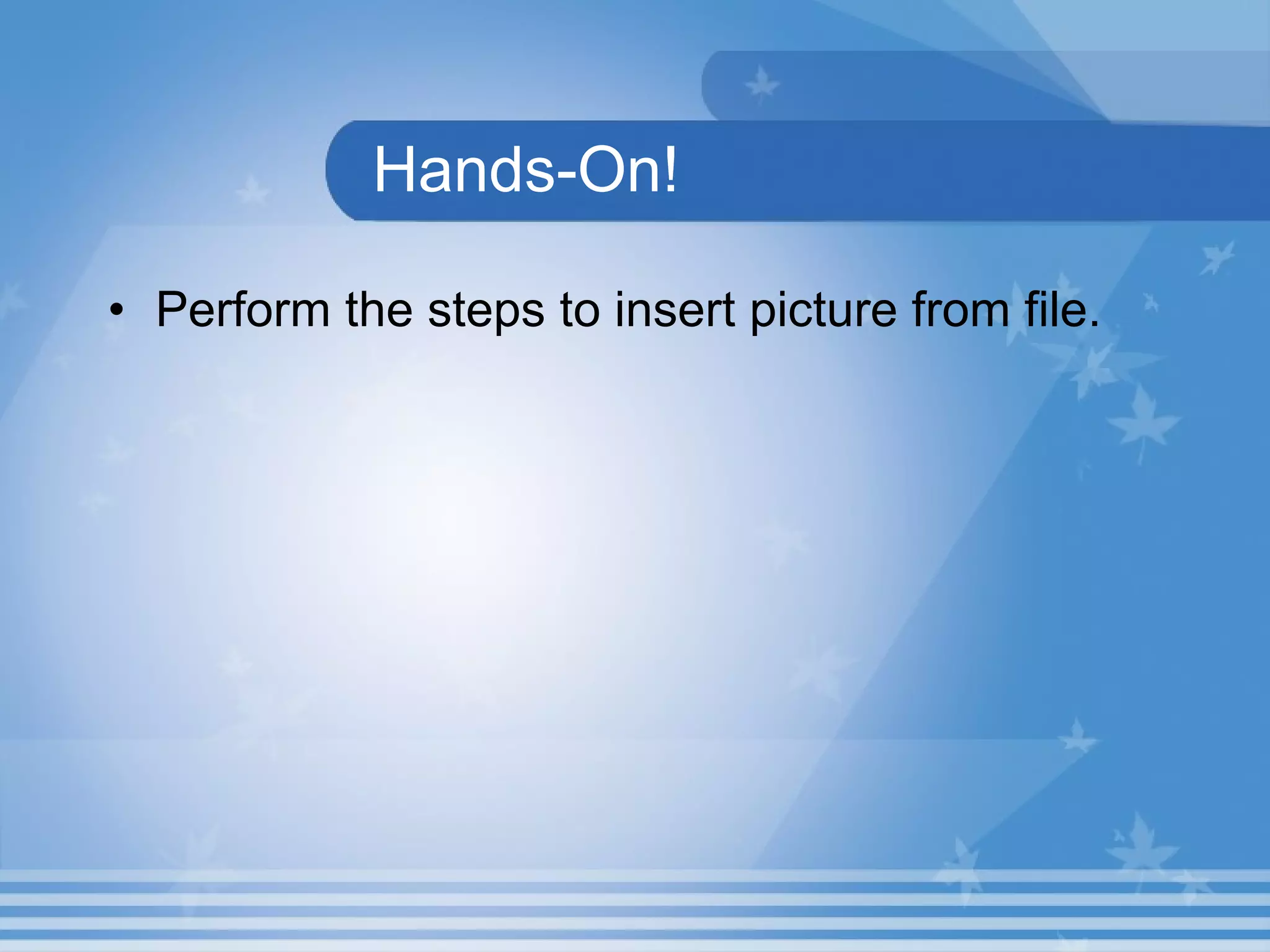 Hands-On!

• Perform the steps to insert picture from file.